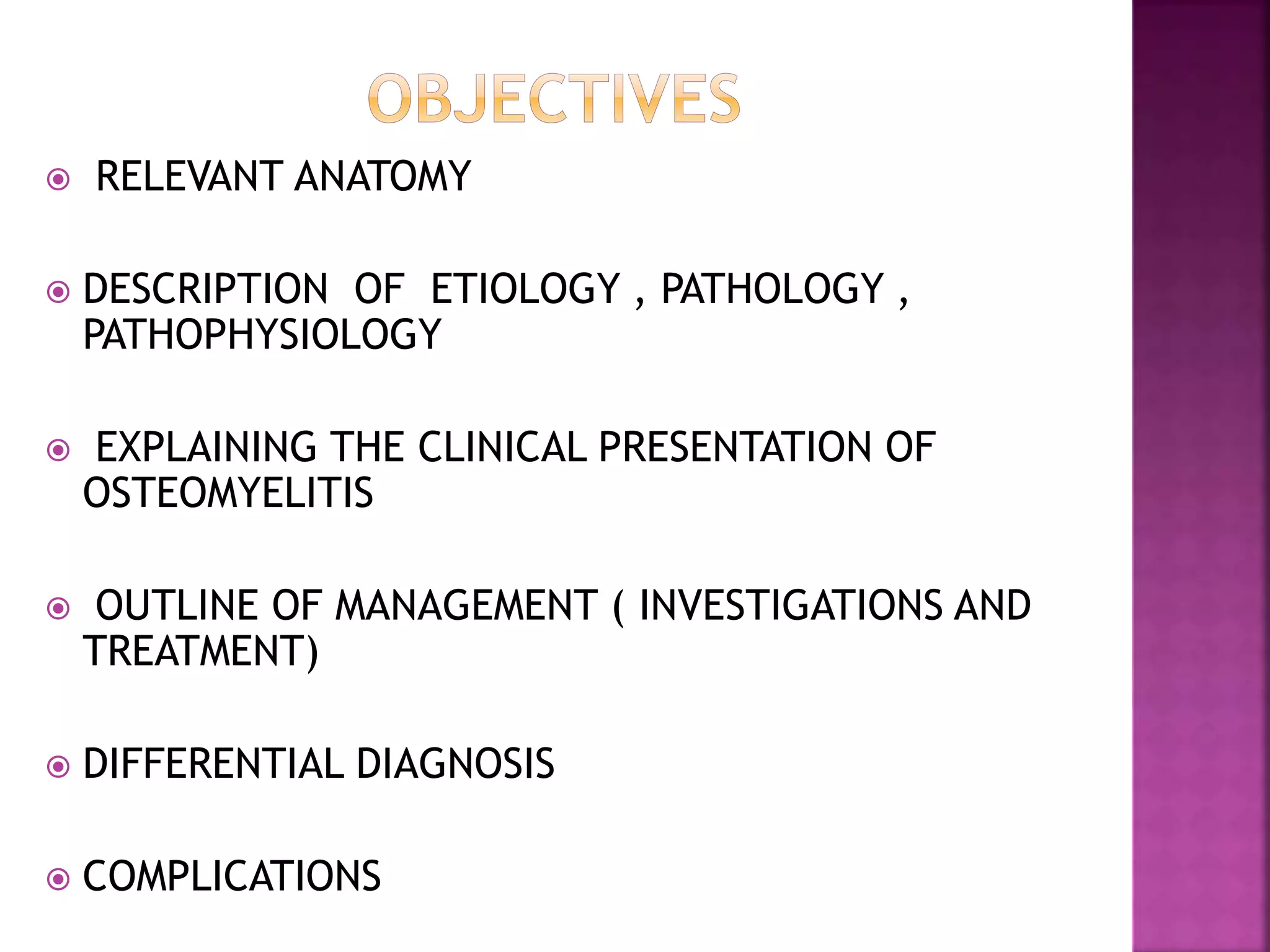 OBJECTIVES

RELEVANT ANATOMY

DESCRIPTION OF ETIOLOGY , PATHOLOGY , PATHOPHYSIOLOGY

EXPLAINING THE CLINICAL PRESENTATION OF OSTEOMYELITIS

OUTLINE OF MANAGEMENT ( INVESTIGATIONS AND TREATMENT)

DIFFERENTIAL DIAGNOSIS

COMPLICATIONS